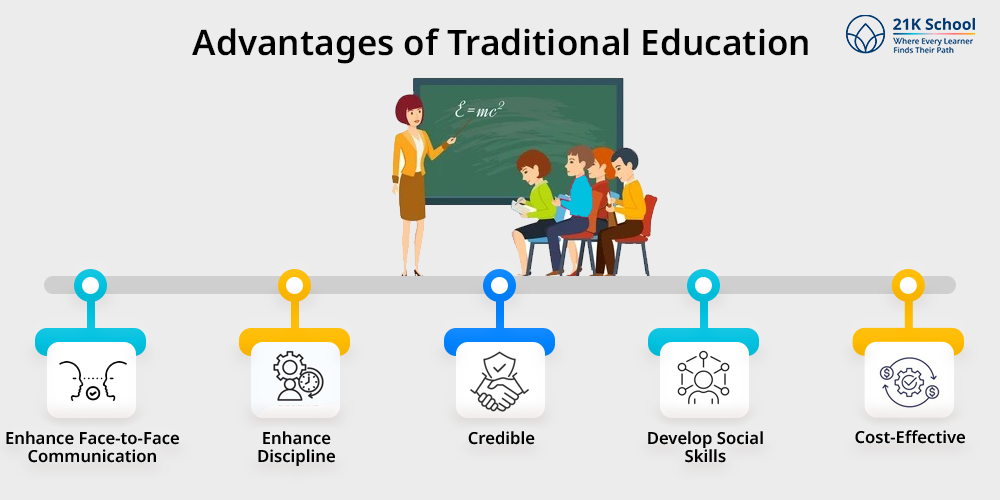 Advantages of Traditional Education

21K School
Where Every Learner Finds Their Path

$E=mc^2$

Enhance Face-to-Face Communication

Enhance Discipline

Credible

Develop Social Skills

Cost-Effective